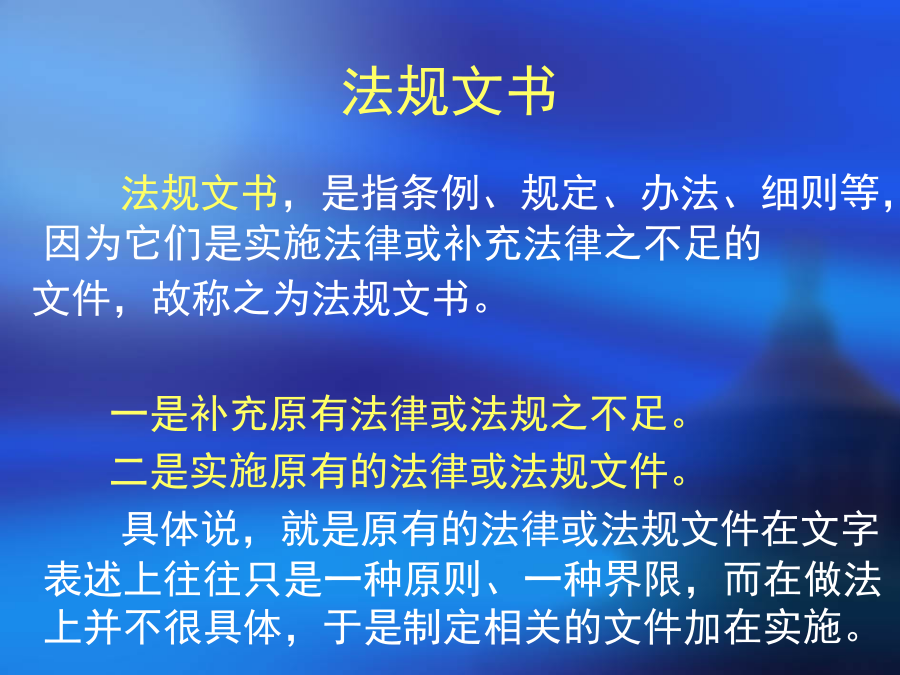 法规文书

法规文书，是指条例、规定、办法、细则等，因为它们是实施法律或补充法律之不足的文件，故称之为法规文书。

一是补充原有法律或法规之不足。
二是实施原有的法律或法规文件。

具体说，就是原有的法律或法规文件在文字表述上往往只是一种原则、一种界限，而在做法上并不很具体，于是制定相关的文件加在实施。